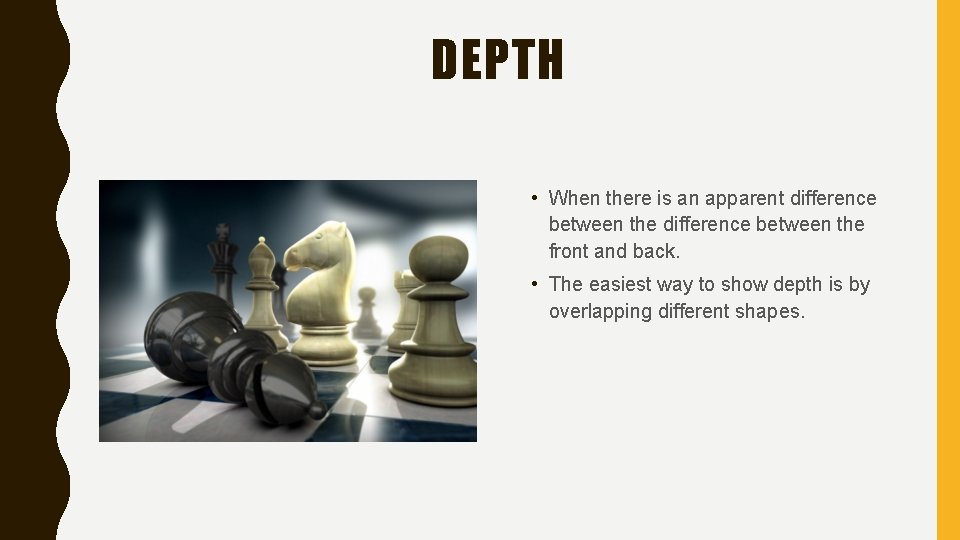 DEPTH

• When there is an apparent difference between the difference between the front and back.

• The easiest way to show depth is by overlapping different shapes.